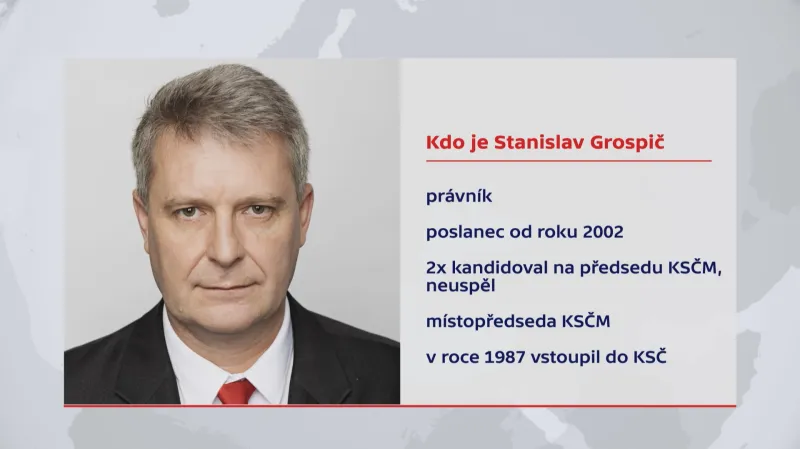 Kdo je Stanislav Grospič

právník

poslanec od roku 2002

2x kandidoval na předsedu KSČM, neuspěl

místopředseda KSČM

v roce 1987 vstoupil do KSČ